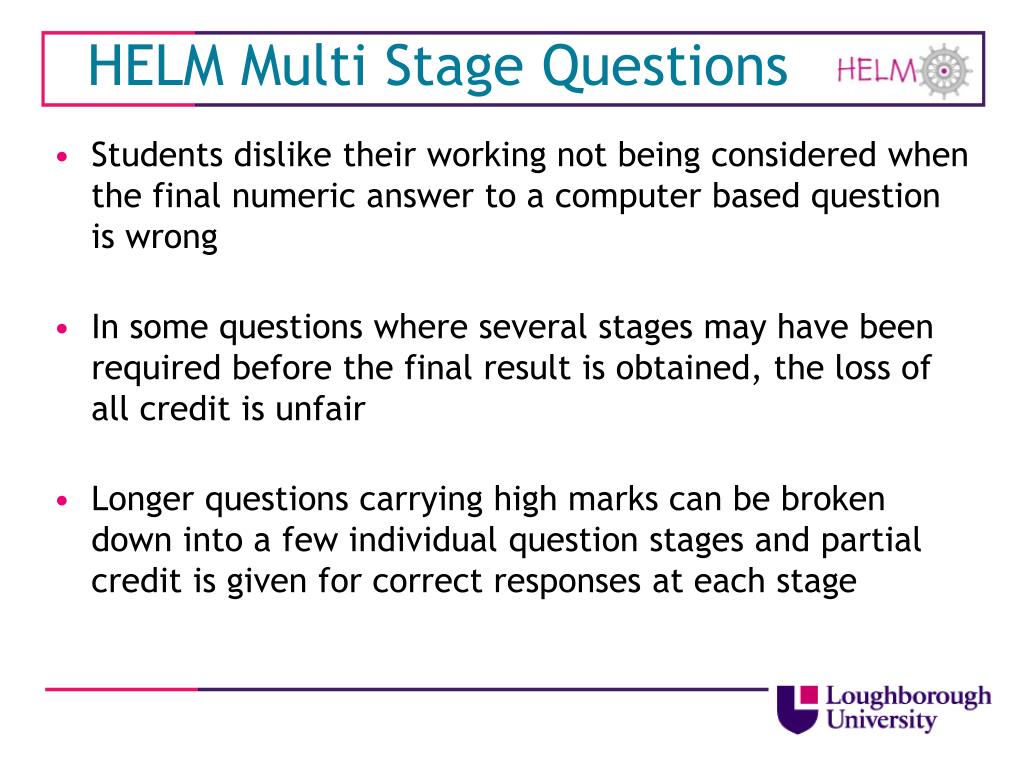 HELM Multi Stage Questions

HELM

• Students dislike their working not being considered when the final numeric answer to a computer based question is wrong

• In some questions where several stages may have been required before the final result is obtained, the loss of all credit is unfair

• Longer questions carrying high marks can be broken down into a few individual question stages and partial credit is given for correct responses at each stage

Loughborough University